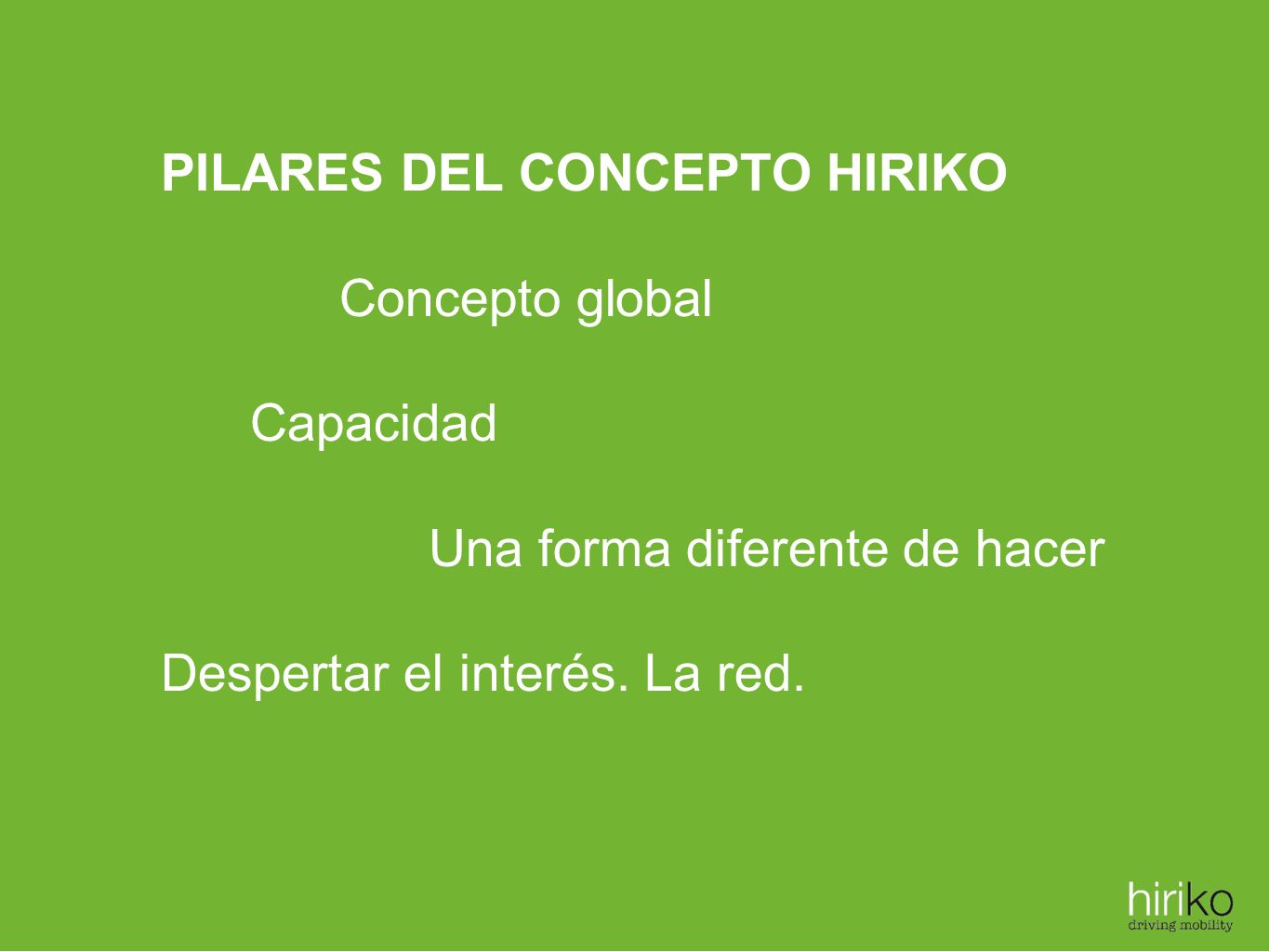 PILARES DEL CONCEPTO HIRIKO

Concepto global

Capacidad

Una forma diferente de hacer

Despertar el interés. La red.

hiriko
driving mobility